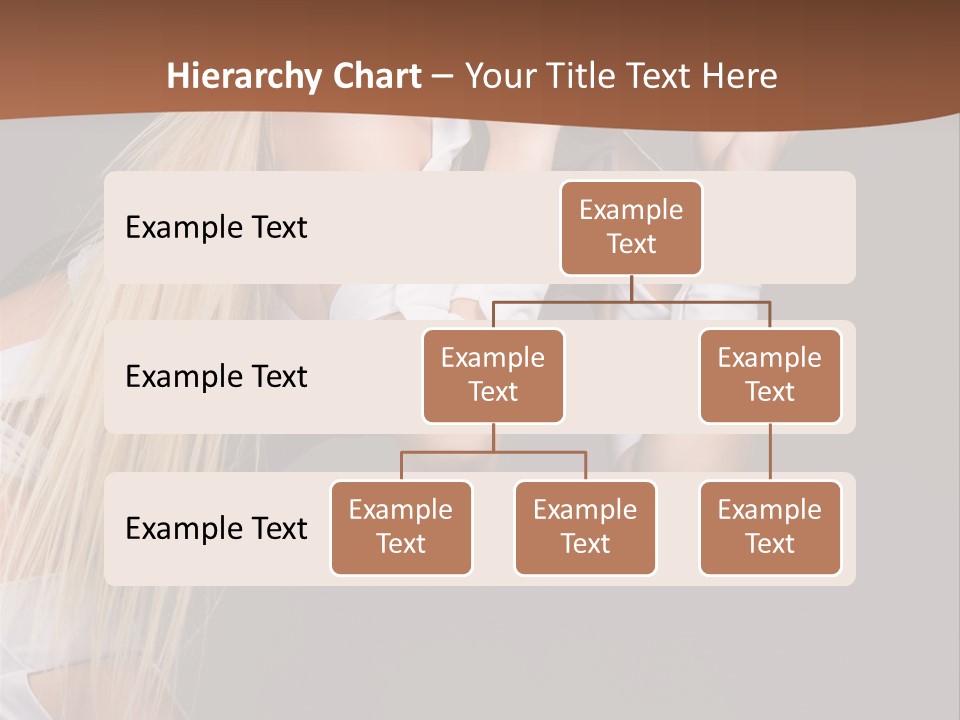 Hierarchy Chart – Your Title Text Here

Example Text

Example Text

Example Text

Example Text

Example Text

Example Text

Example Text

Example Text

Example Text